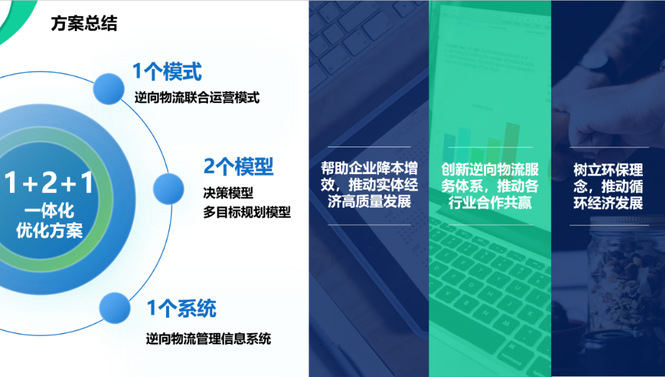 方案总结

1+2+1
一体化
优化方案

1个模式
逆向物流联合运营模式

2个模型
决策模型
多目标规划模型

1个系统
逆向物流管理信息系统

帮助企业降本增效，推动实体经济高质量发展

创新逆向物流服务体系，推动各行业合作共赢

树立环保理念，推动循环经济发展